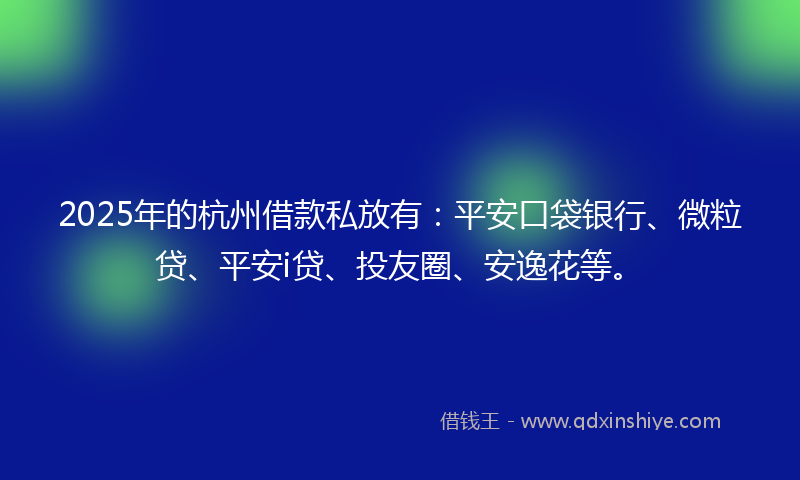 2025年的杭州借款私放有：平安口袋银行、微粒贷、平安i贷、投友圈、安逸花等。

借钱王 - www.qdxinshiye.com